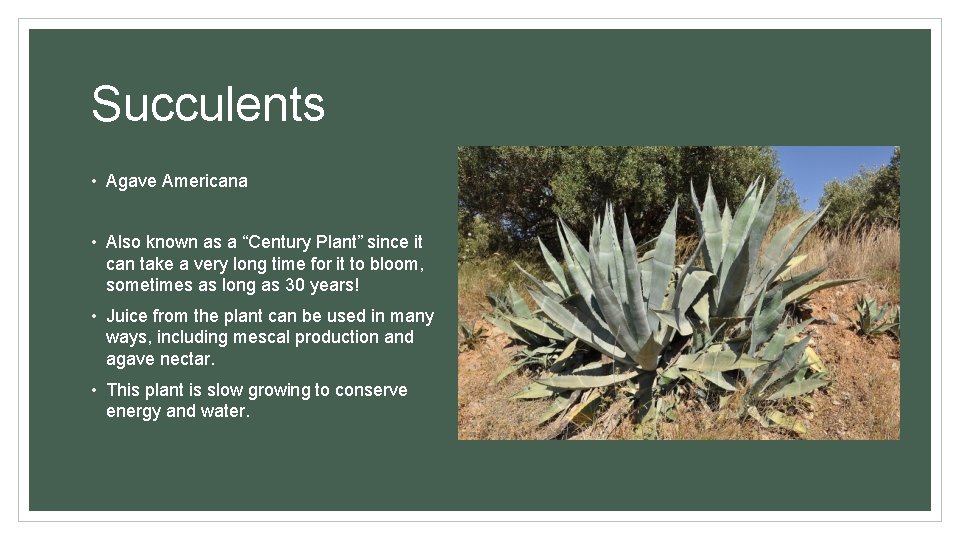 Succulents

• Agave Americana

• Also known as a “Century Plant” since it can take a very long time for it to bloom, sometimes as long as 30 years!

• Juice from the plant can be used in many ways, including mescal production and agave nectar.

• This plant is slow growing to conserve energy and water.